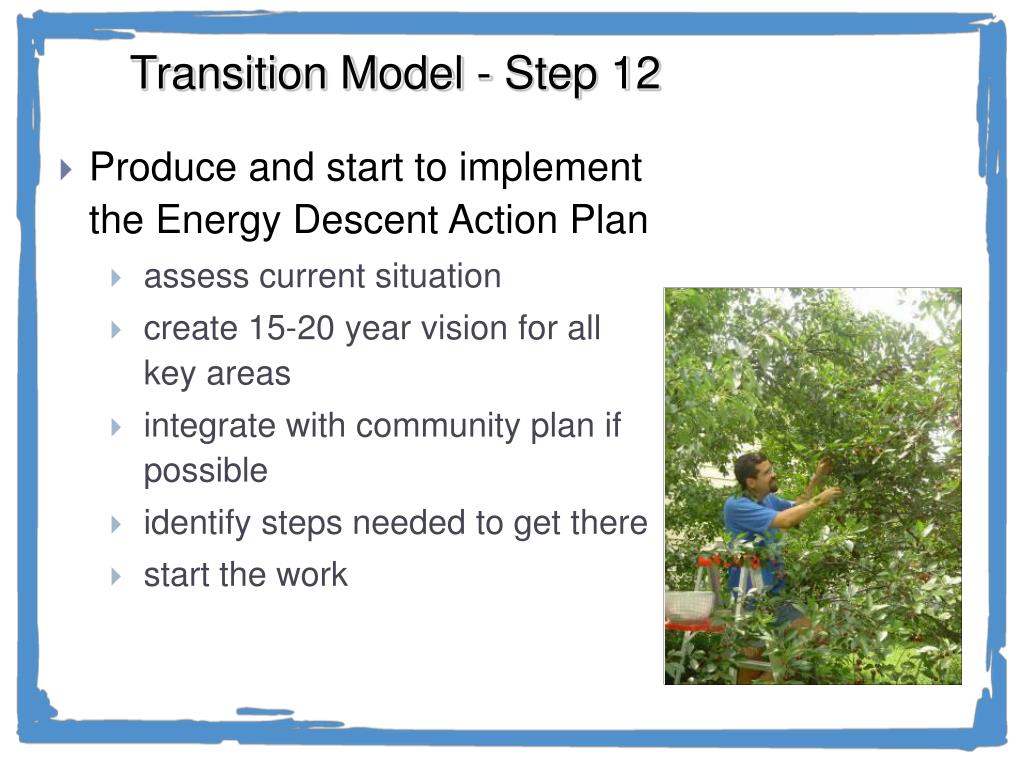 Transition Model - Step 12

Produce and start to implement the Energy Descent Action Plan

assess current situation

create 15-20 year vision for all key areas

integrate with community plan if possible

identify steps needed to get there

start the work